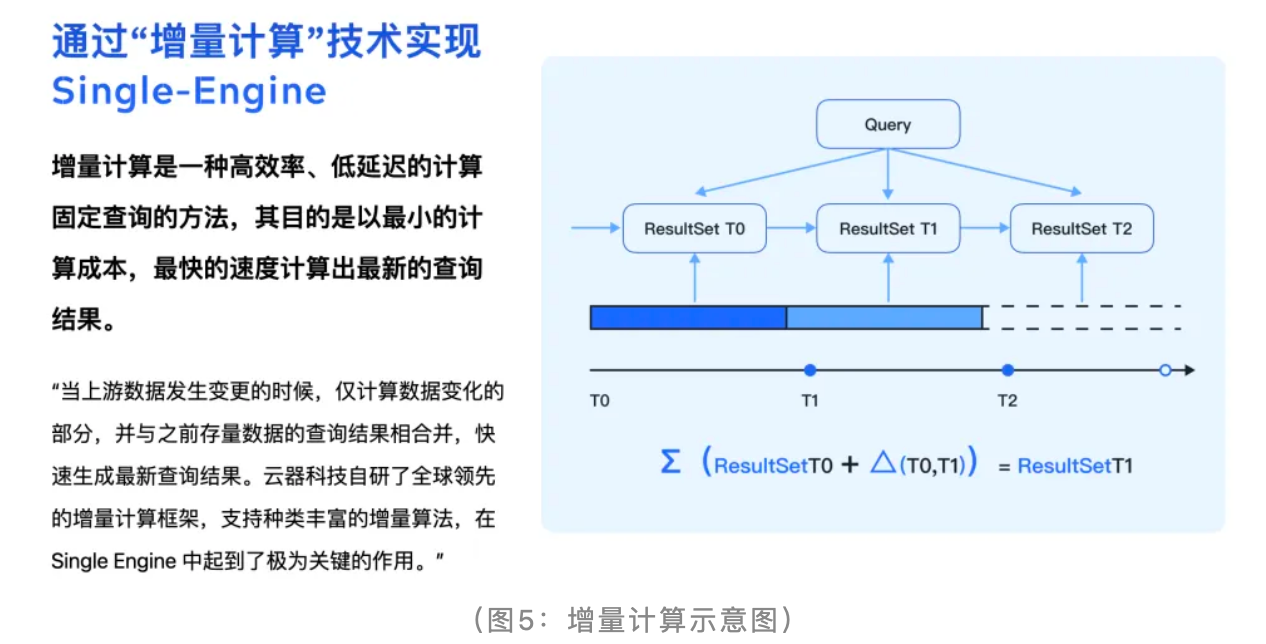 通过“增量计算”技术实现
Single-Engine

增量计算是一种高效率、低延迟的计算固定查询的方法，其目的是以最小的计算成本，最快的速度计算出最新的查询结果。

“当上游数据发生变更的时候，仅计算数据变化的部分，并与之前存量数据的查询结果相合并，快速生成最新查询结果。云器科技自研了全球领先的增量计算框架，支持种类丰富的增量算法，在 Single Engine 中起到了极为关键的作用。”

Query

ResultSet T0

ResultSet T1

ResultSet T2

T0

T1

T2

$\Sigma$ (ResultSetT0 + $\triangle$(T0,T1)) = ResultSetT1

（图5：增量计算示意图）